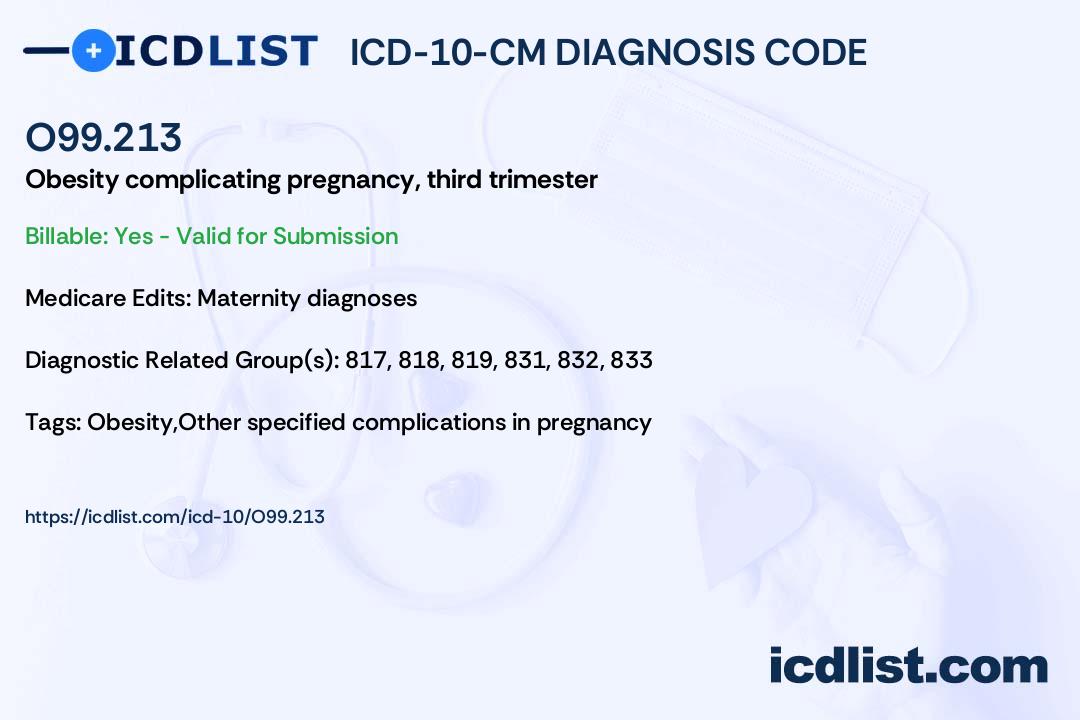 ICDLIST ICD-10-CM DIAGNOSIS CODE

O99.213

Obesity complicating pregnancy, third trimester

Billable: Yes - Valid for Submission

Medicare Edits: Maternity diagnoses

Diagnostic Related Group(s): 817, 818, 819, 831, 832, 833

Tags: Obesity,Other specified complications in pregnancy

https://icdlist.com/icd-10/O99.213

icdlist.com